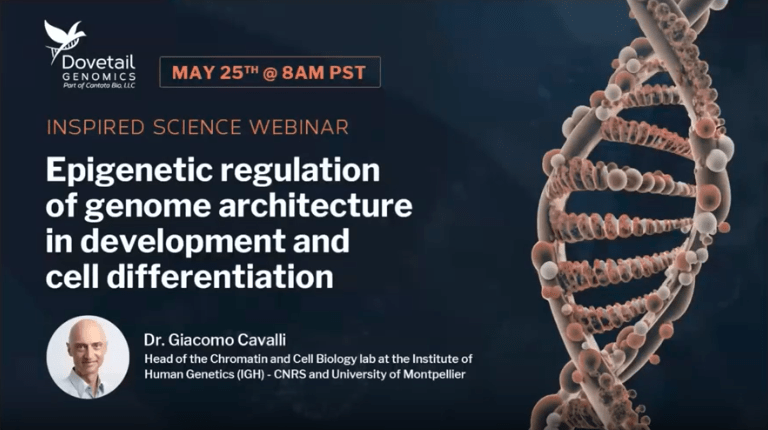 Dovetail
GENOMICS
Part of Cantata Bio, LLC

MAY 25TH @ 8AM PST

INSPIRED SCIENCE WEBINAR

Epigenetic regulation of genome architecture in development and cell differentiation

Dr. Giacomo Cavalli
Head of the Chromatin and Cell Biology lab at the Institute of Human Genetics (IGH) - CNRS and University of Montpellier